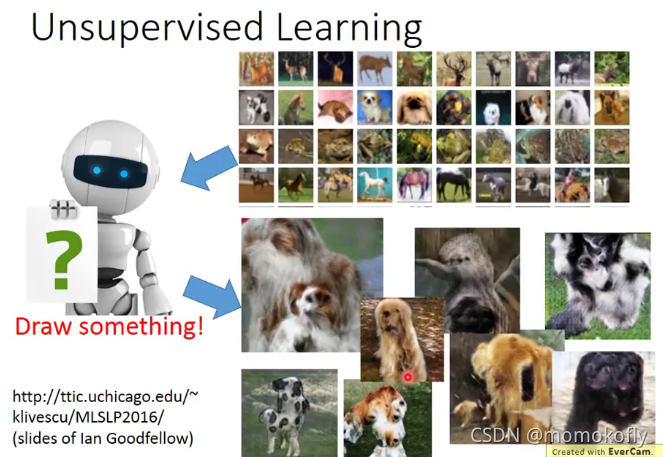 Unsupervised Learning

?

Draw something!

http://ttic.uchicago.edu/~klivescu/MLSLP2016/
(slides of Ian Goodfellow)

CSDN @momokofly

Created with EverCam.